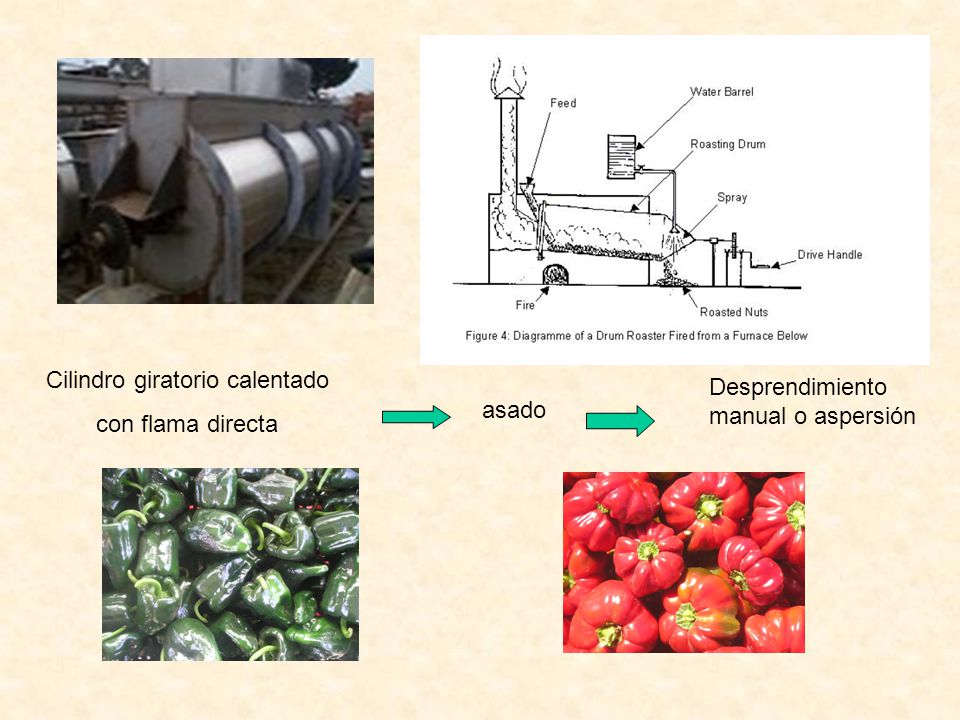 Feed
Water Barrel
Roasting Drum
Spray
Drive Handle
Fire
Roasted Nuts
Figure 4: Diagramme of a Drum Roaster Fired from a Furnace Below

Cilindro giratorio calentado con flama directa

asado

Desprendimiento manual o aspersión